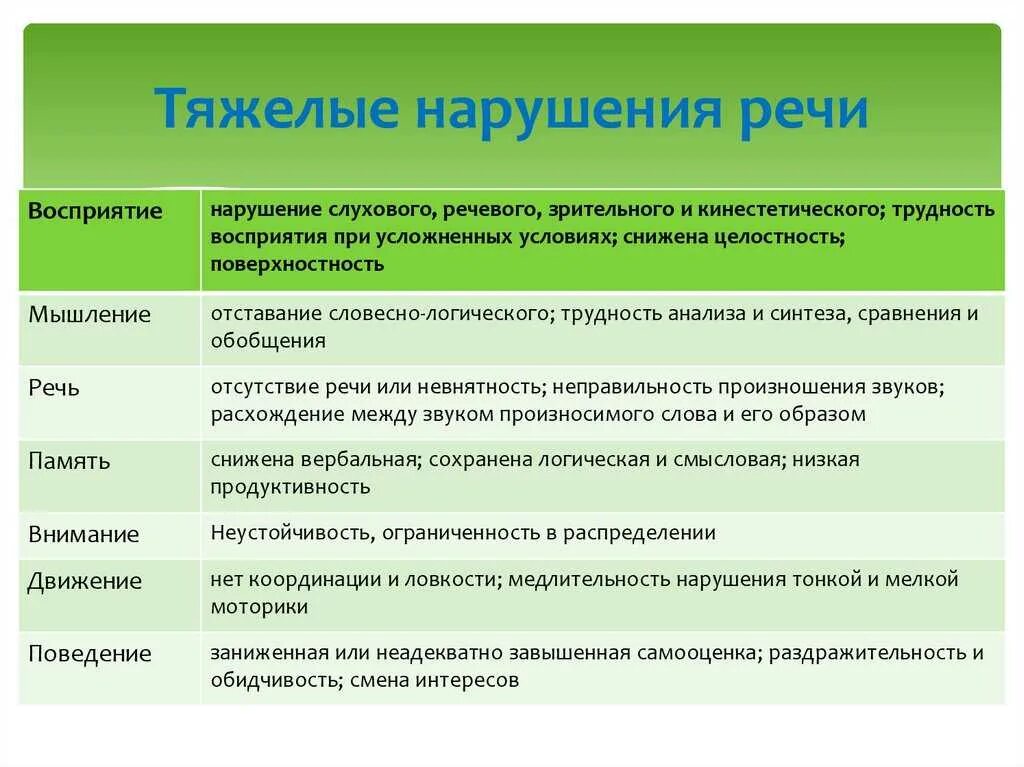 Тяжелые нарушения речи

| Восприятие | нарушение слухового, речевого, зрительного и кинестетического; трудность восприятия при усложненных условиях; снижена целостность; поверхностность |
|---|---|
| Мышление | отставание словесно-логического; трудность анализа и синтеза, сравнения и обобщения |
| Речь | отсутствие речи или невнятность; неправильность произношения звуков; расхождение между звуком произносимого слова и его образом |
| Память | снижена вербальная; сохранена логическая и смысловая; низкая продуктивность |
| Внимание | Неустойчивость, ограниченность в распределении |
| Движение | нет координации и ловкости; медлительность нарушения тонкой и мелкой моторики |
| Поведение | заниженная или неадекватно завышенная самооценка; раздражительность и обидчивость; смена интересов |